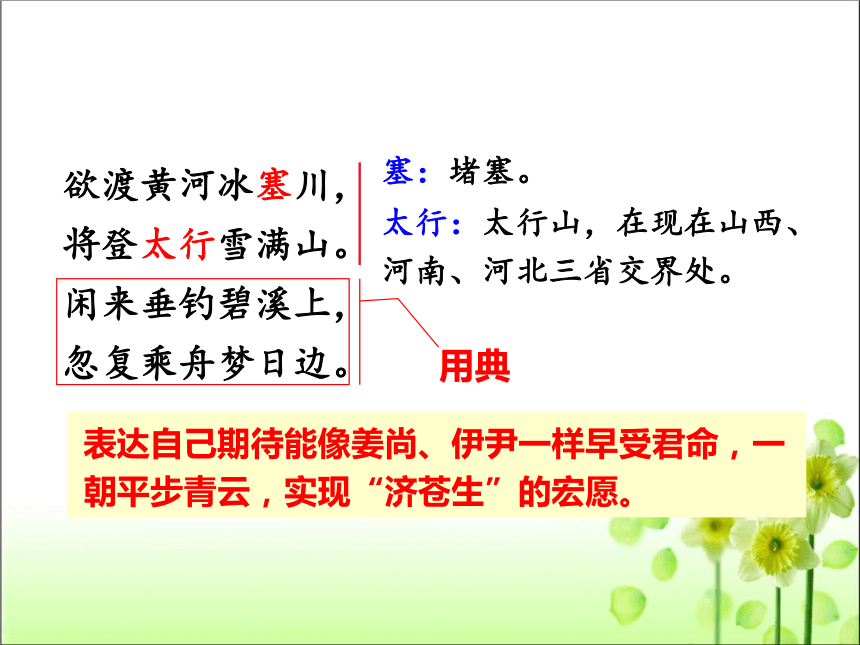 欲渡黄河冰塞川，
将登太行雪满山。
闲来垂钓碧溪上，
忽复乘舟梦日边。

塞：堵塞。
太行：太行山，在现在山西、河南、河北三省交界处。

用典

表达自己期待能像姜尚、伊尹一样早受君命，一朝平步青云，实现“济苍生”的宏愿。